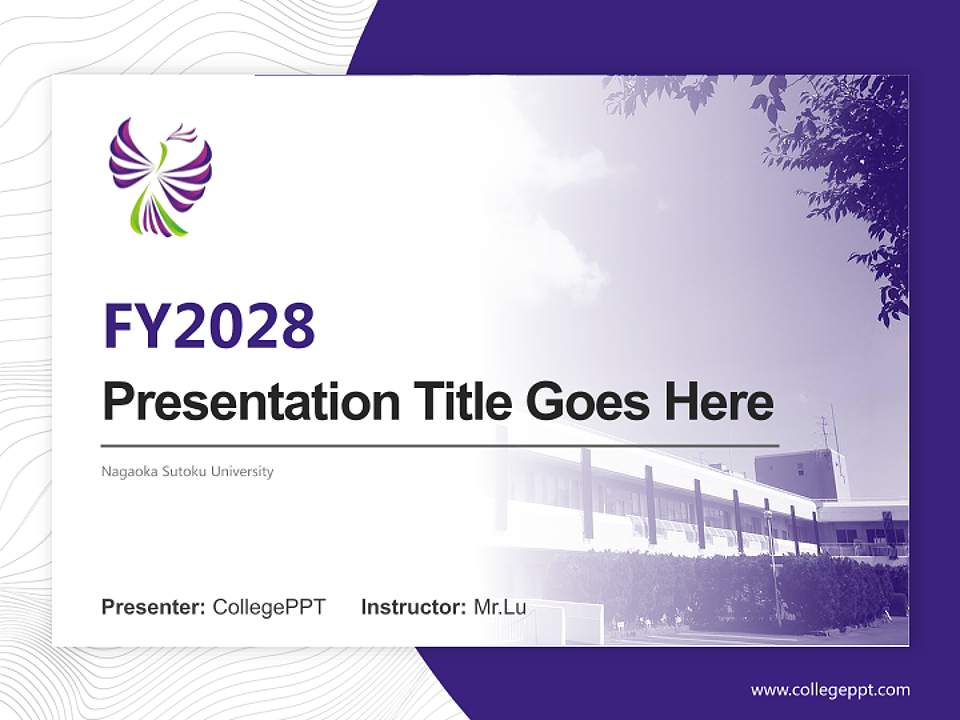 FY2028

Presentation Title Goes Here

Nagaoka Sutoku University

Presenter: CollegePPT Instructor: Mr.Lu

www.collegeppt.com